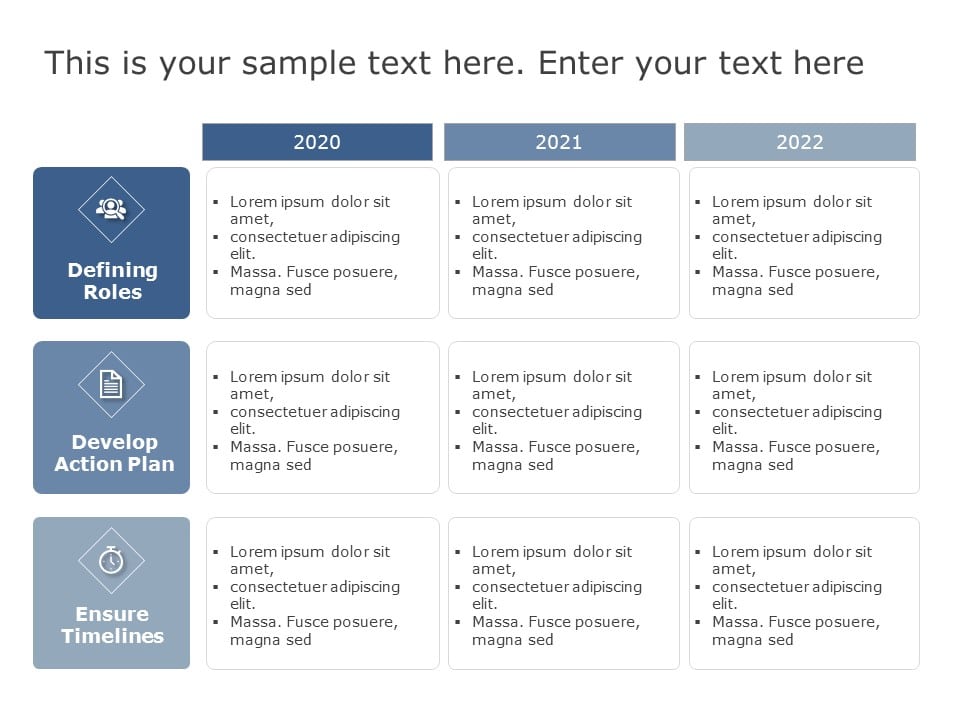 This is your sample text here. Enter your text here

| | 2020 | 2021 | 2022 |
|---|---|---|---|
| Defining Roles | ▪ Lorem ipsum dolor sit amet, ▪ consectetuer adipiscing elit. ▪ Massa. Fusce posuere, magna sed | ▪ Lorem ipsum dolor sit amet, ▪ consectetuer adipiscing elit. ▪ Massa. Fusce posuere, magna sed | ▪ Lorem ipsum dolor sit amet, ▪ consectetuer adipiscing elit. ▪ Massa. Fusce posuere, magna sed |
| Develop Action Plan | ▪ Lorem ipsum dolor sit amet, ▪ consectetuer adipiscing elit. ▪ Massa. Fusce posuere, magna sed | ▪ Lorem ipsum dolor sit amet, ▪ consectetuer adipiscing elit. ▪ Massa. Fusce posuere, magna sed | ▪ Lorem ipsum dolor sit amet, ▪ consectetuer adipiscing elit. ▪ Massa. Fusce posuere, magna sed |
| Ensure Timelines | ▪ Lorem ipsum dolor sit amet, ▪ consectetuer adipiscing elit. ▪ Massa. Fusce posuere, magna sed | ▪ Lorem ipsum dolor sit amet, ▪ consectetuer adipiscing elit. ▪ Massa. Fusce posuere, magna sed | ▪ Lorem ipsum dolor sit amet, ▪ consectetuer adipiscing elit. ▪ Massa. Fusce posuere, magna sed |